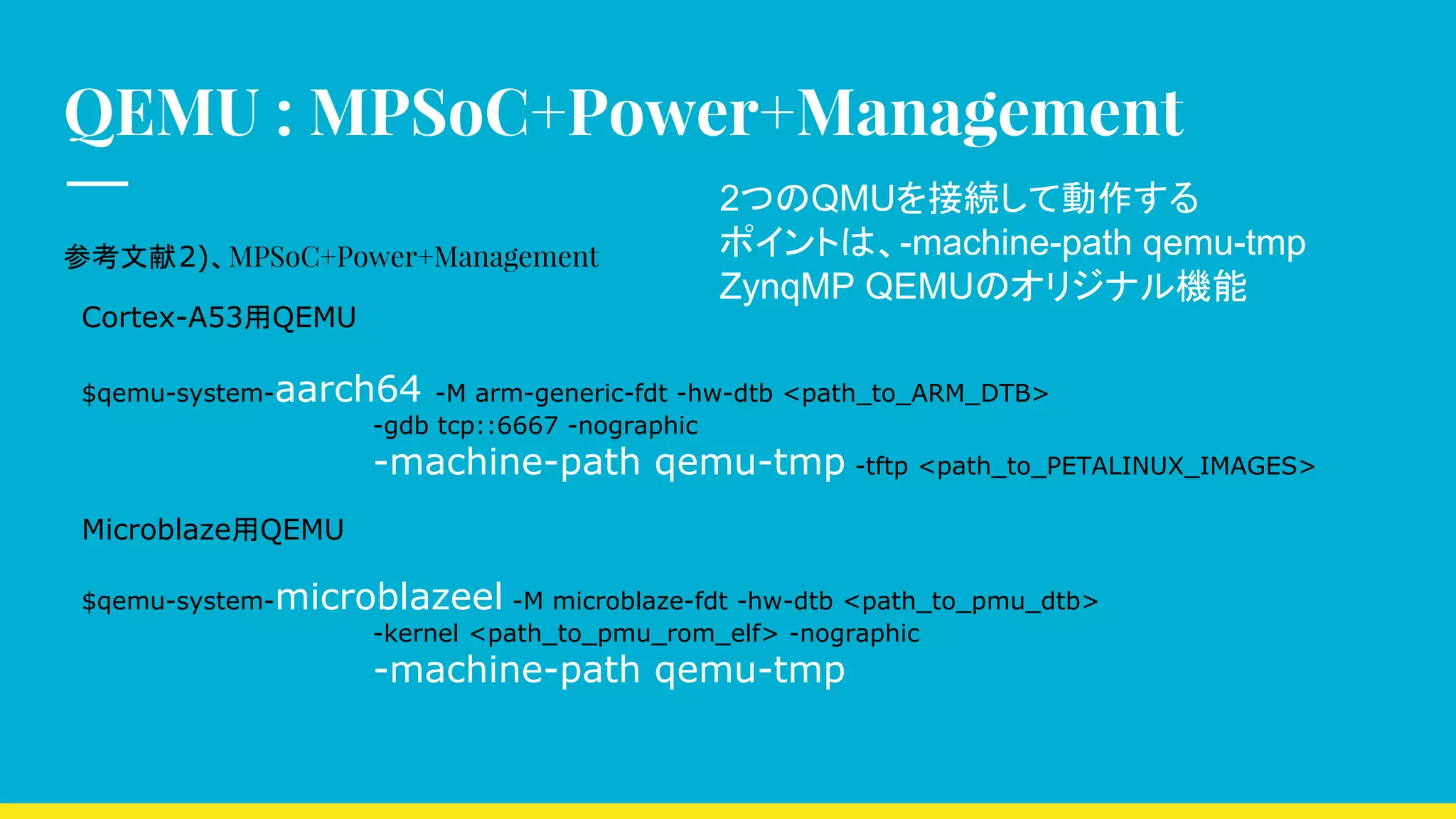 QEMU : MPSoC+Power+Management

2つのQMUを接続して動作する
ポイントは、-machine-path qemu-tmp
ZynqMP QEMUのオリジナル機能

参考文献2)、MPSoC+Power+Management

Cortex-A53用QEMU

$qemu-system-aarch64 -M arm-generic-fdt -hw-dtb <path_to_ARM_DTB> -gdb tcp::6667 -nographic -machine-path qemu-tmp -tftp <path_to_PETALINUX_IMAGES>

Microblaze用QEMU

$qemu-system-microblazeel -M microblaze-fdt -hw-dtb <path_to_pmu_dtb> -kernel <path_to_pmu_rom_elf> -nographic -machine-path qemu-tmp